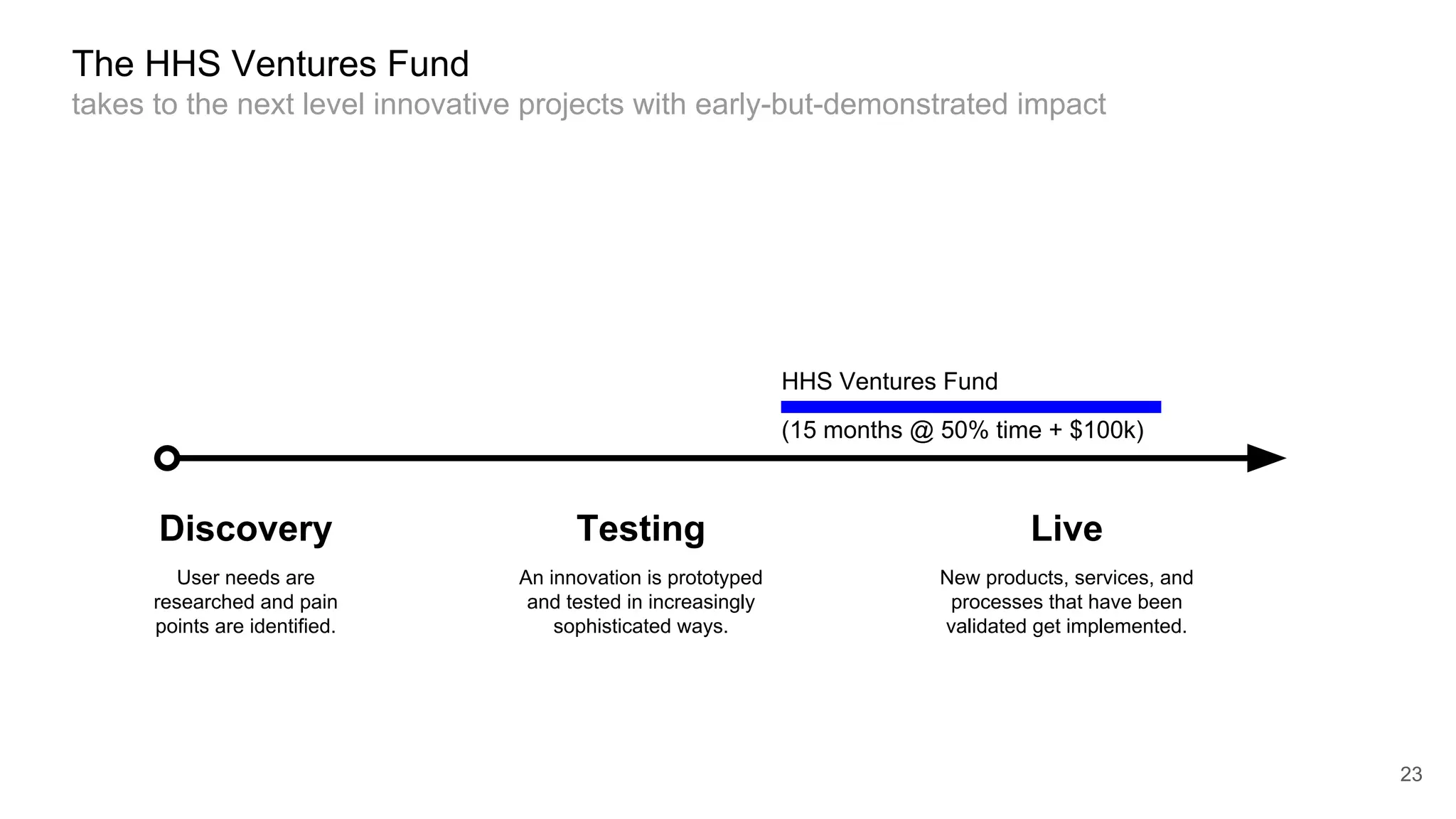 The HHS Ventures Fund
takes to the next level innovative projects with early-but-demonstrated impact

HHS Ventures Fund
(15 months @ 50% time + \$100k)

Discovery
User needs are researched and pain points are identified.

Testing
An innovation is prototyped and tested in increasingly sophisticated ways.

Live
New products, services, and processes that have been validated get implemented.

23